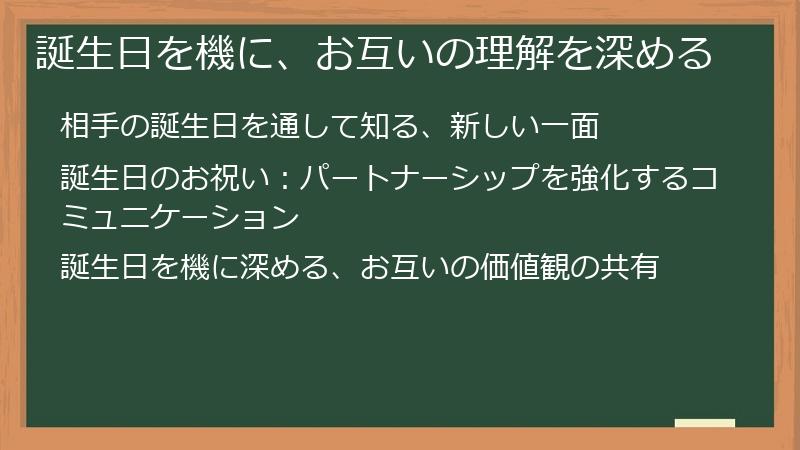 誕生日を機に、お互いの理解を深める

相手の誕生日を通して知る、新しい一面

誕生日のお祝い：パートナーシップを強化するコミュニケーション

誕生日を機に深める、お互いの価値観の共有